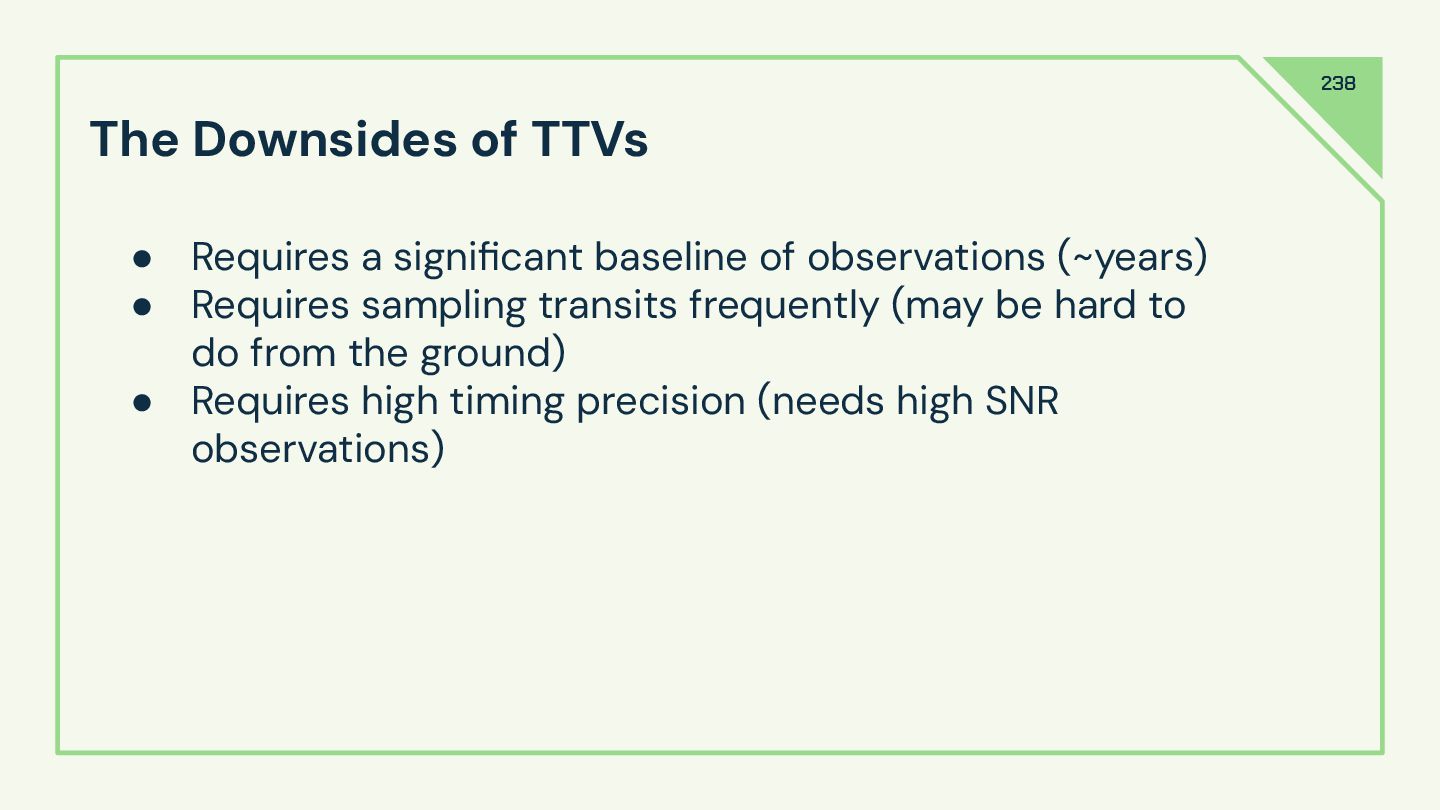 238

The Downsides of TTVs

● Requires a significant baseline of observations (~years)
● Requires sampling transits frequently (may be hard to do from the ground)
● Requires high timing precision (needs high SNR observations)